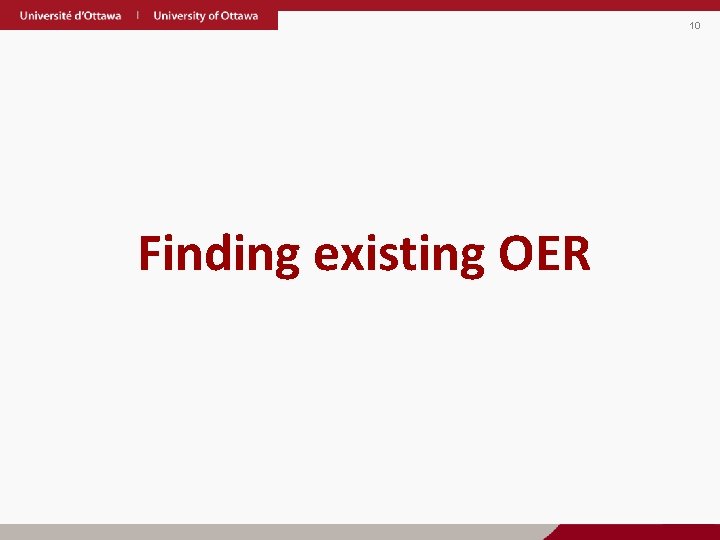 Université d'Ottawa | University of Ottawa

10

Finding existing OER